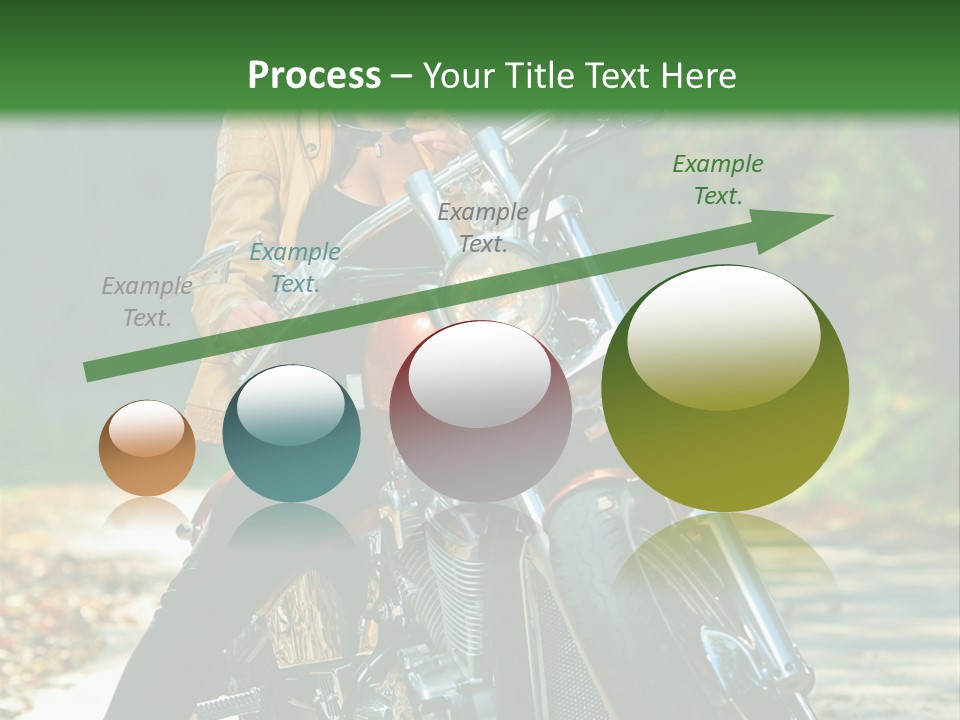 Process – Your Title Text Here

Example Text.

Example Text.

Example Text.

Example Text.